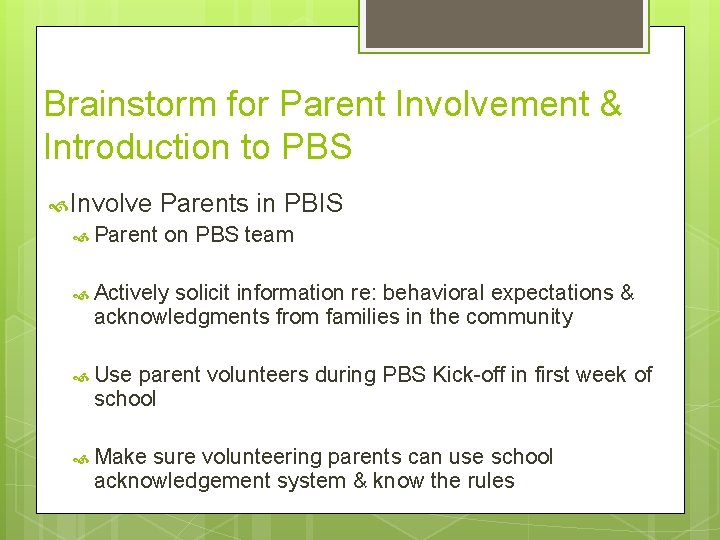 Brainstorm for Parent Involvement & Introduction to PBS

Involve Parents in PBIS

Parent on PBS team

Actively solicit information re: behavioral expectations & acknowledgments from families in the community

Use parent volunteers during PBS Kick-off in first week of school

Make sure volunteering parents can use school acknowledgement system & know the rules